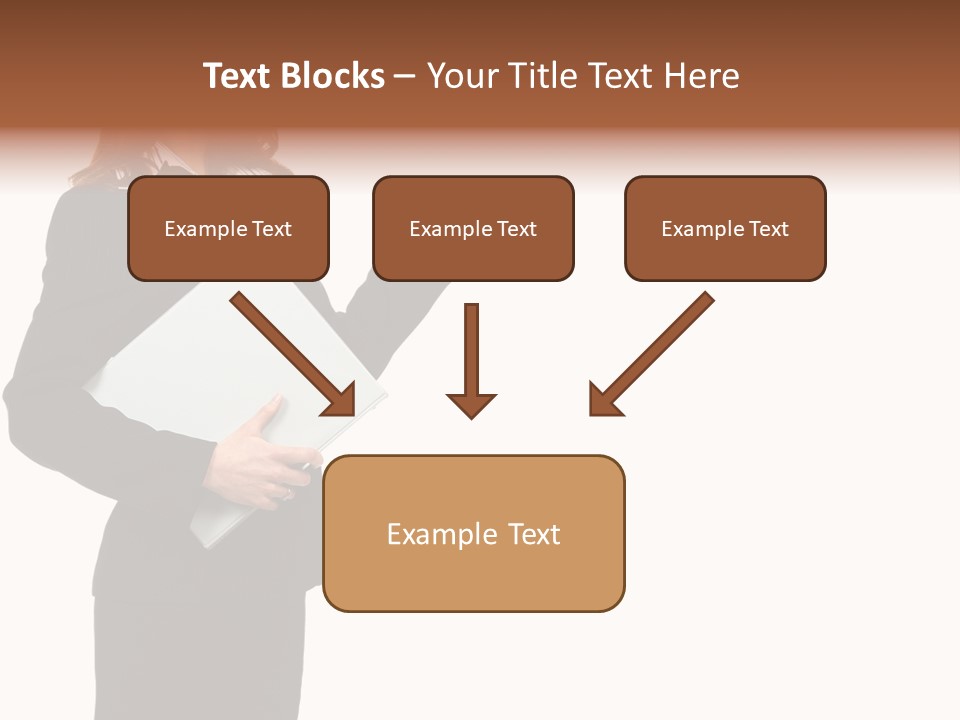 Text Blocks – Your Title Text Here

Example Text

Example Text

Example Text

Example Text